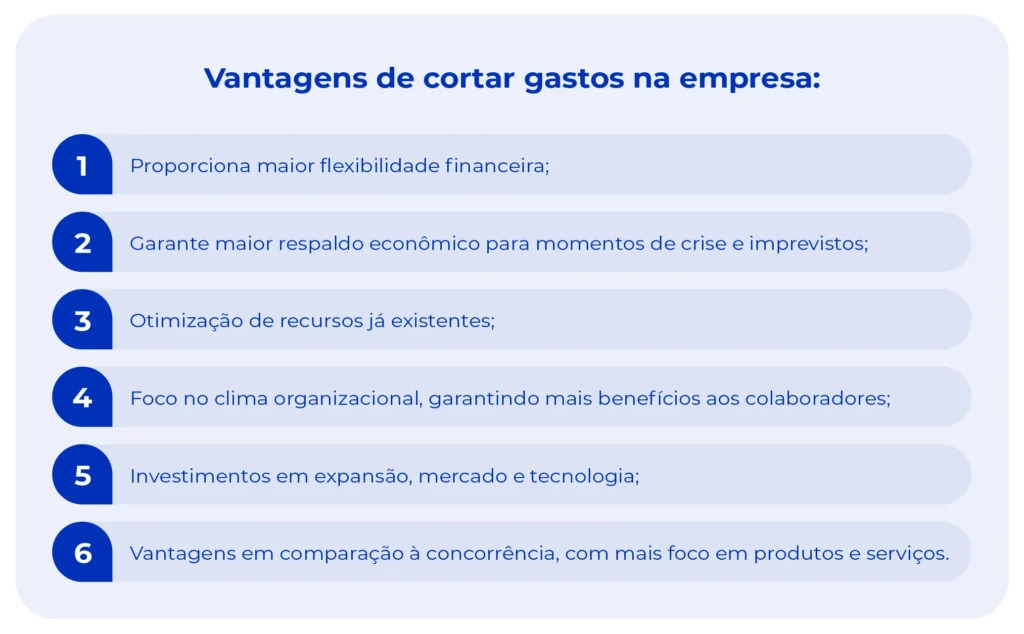 Vantagens de cortar gastos na empresa:

1 Proporciona maior flexibilidade financeira;

2 Garante maior respaldo econômico para momentos de crise e imprevistos;

3 Otimização de recursos já existentes;

4 Foco no clima organizacional, garantindo mais benefícios aos colaboradores;

5 Investimentos em expansão, mercado e tecnologia;

6 Vantagens em comparação à concorrência, com mais foco em produtos e serviços.